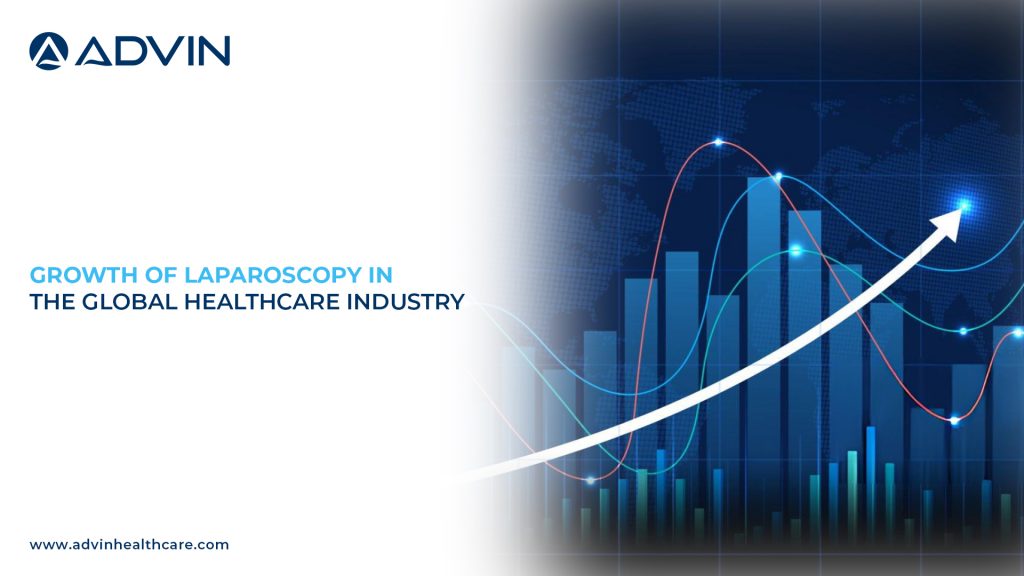 ADVIN

GROWTH OF LAPAROSCOPY IN THE GLOBAL HEALTHCARE INDUSTRY

www.advinhealthcare.com